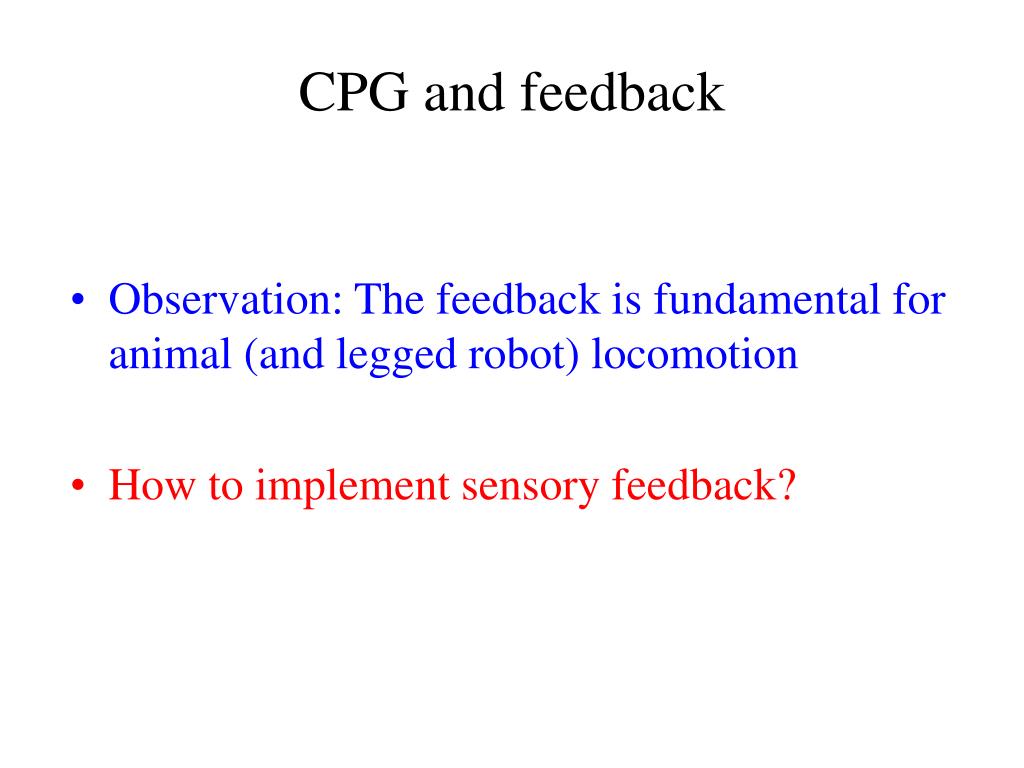 CPG and feedback

• Observation: The feedback is fundamental for animal (and legged robot) locomotion

• How to implement sensory feedback?